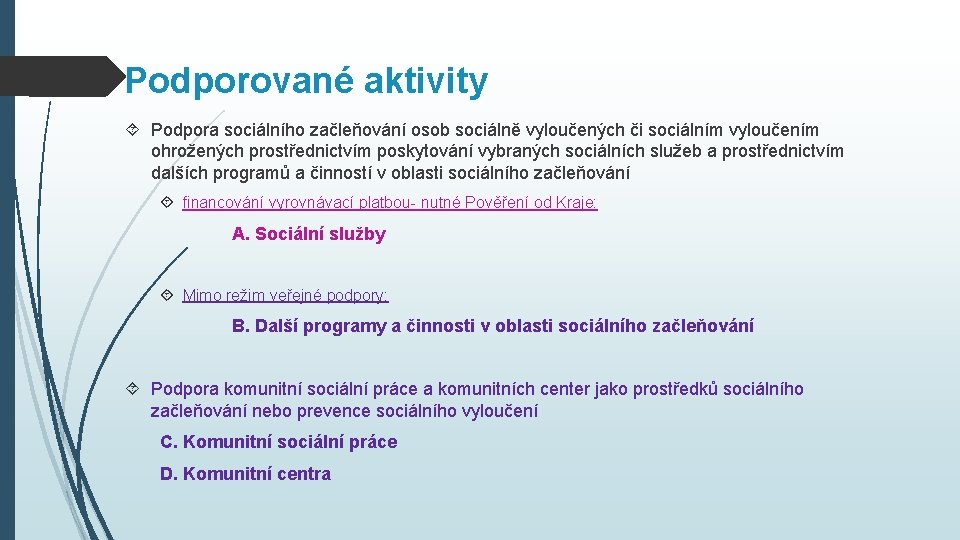 Podporované aktivity

Podpora sociálního začleňování osob sociálně vyloučených či sociálním vyloučením ohrožených prostřednictvím poskytování vybraných sociálních služeb a prostřednictvím dalších programů a činností v oblasti sociálního začleňování

financování vyrovnávací platbou- nutné Pověření od Kraje:

A. Sociální služby

Mimo režim veřejné podpory:

B. Další programy a činnosti v oblasti sociálního začleňování

Podpora komunitní sociální práce a komunitních center jako prostředků sociálního začleňování nebo prevence sociálního vyloučení

C. Komunitní sociální práce

D. Komunitní centra